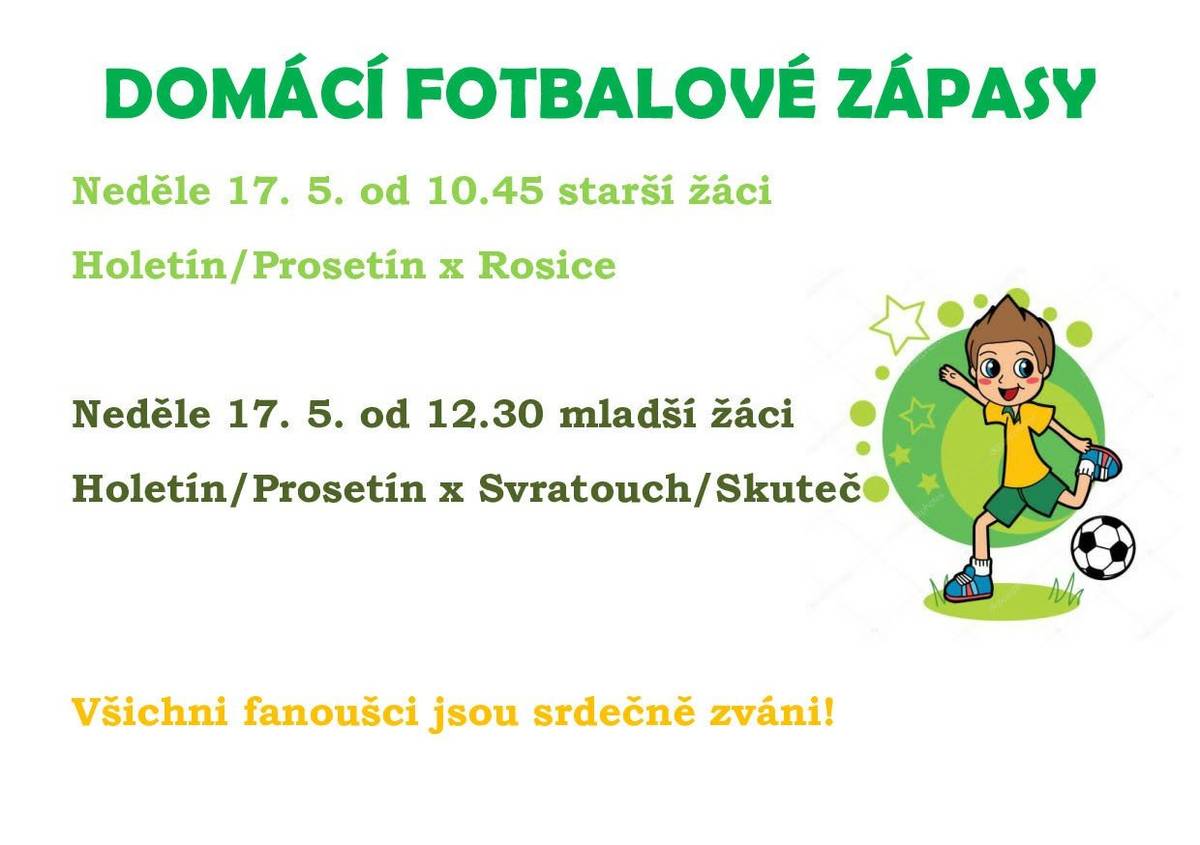 DOMÁCÍ FOTBALOVÉ ZÁPASY

Neděle 17. 5. od 10.45 starší žáci

Holetín/Prosetín x Rosice

Neděle 17. 5. od 12.30 mladší žáci

Holetín/Prosetín x Svratouch/Skuteč

Všichni fanoušci jsou srdečně zváni!